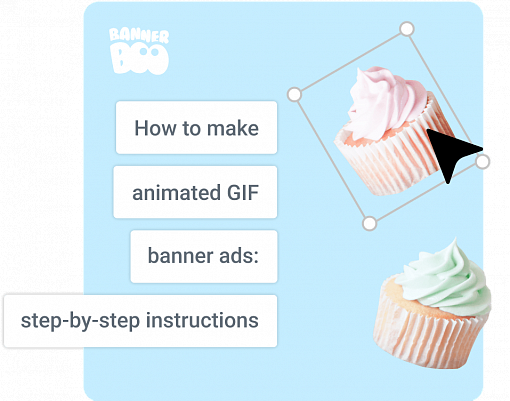 BANNER BOO

How to make

animated GIF

banner ads:

step-by-step instructions